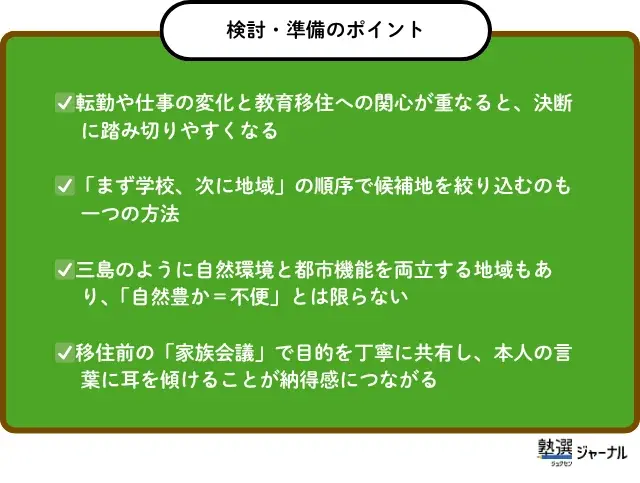 検討・準備のポイント

✓転勤や仕事の変化と教育移住への関心が重なると、決断に踏み切りやすくなる

✓「まず学校、次に地域」の順序で候補地を絞り込むのも一つの方法

✓三島のように自然環境と都市機能を両立する地域もあり、「自然豊か＝不便」とは限らない

✓移住前の「家族会議」で目的を丁寧に共有し、本人の言葉に耳を傾けることが納得感につながる

塾選 ジュクセン ジャーナル